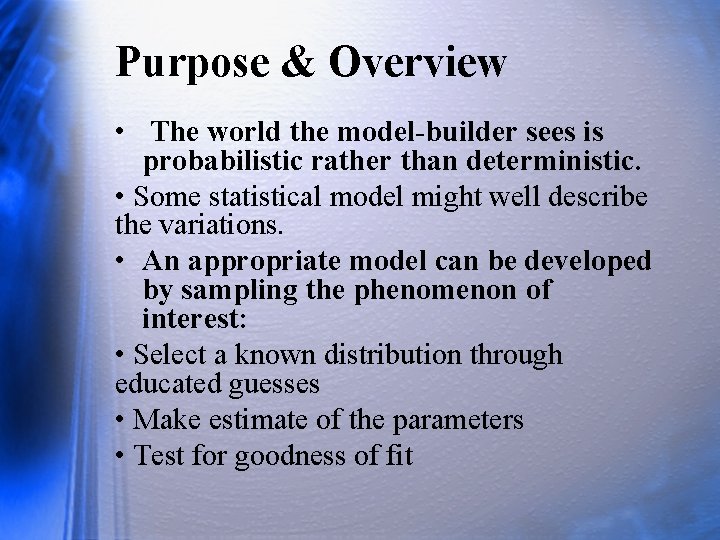 Purpose & Overview

• The world the model-builder sees is probabilistic rather than deterministic.

• Some statistical model might well describe the variations.

• An appropriate model can be developed by sampling the phenomenon of interest:

• Select a known distribution through educated guesses

• Make estimate of the parameters

• Test for goodness of fit